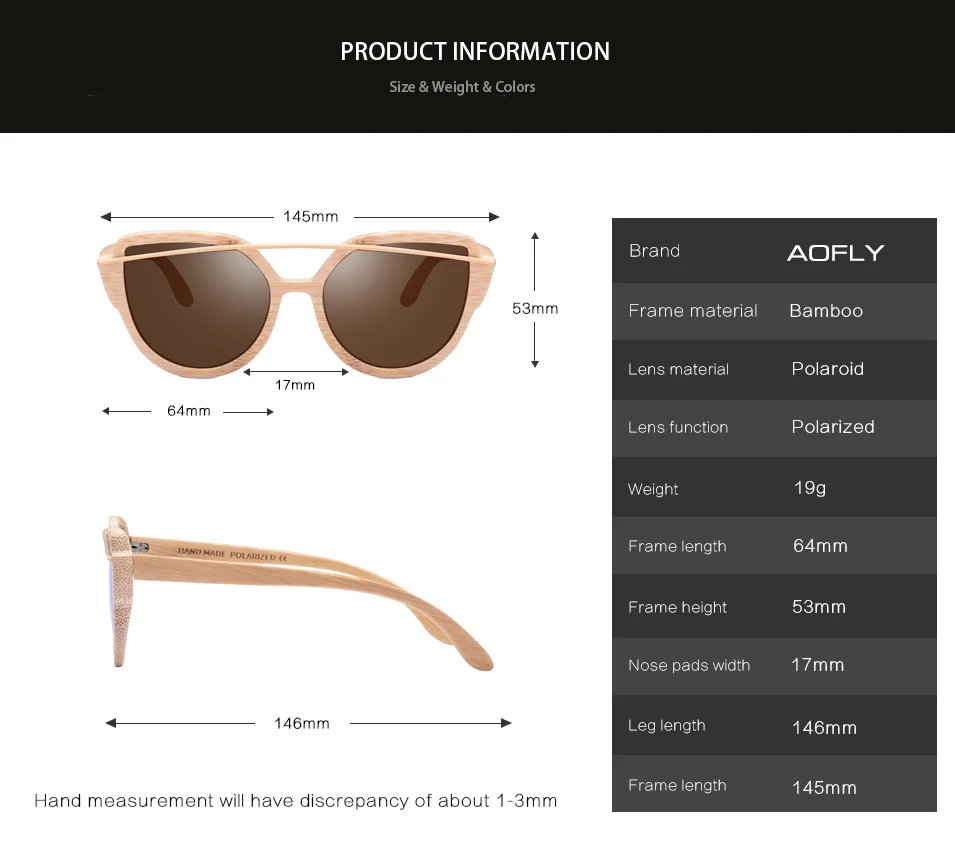 PRODUCT INFORMATION

Size & Weight & Colors

145mm

53mm

17mm

64mm

HAND MADE POLARIZED CE

146mm

Hand measurement will have discrepancy of about 1-3mm

| Brand | AOFLY |
|---|---|
| Frame material | Bamboo |
| Lens material | Polaroid |
| Lens function | Polarized |
| Weight | 19g |
| Frame length | 64mm |
| Frame height | 53mm |
| Nose pads width | 17mm |
| Leg length | 146mm |
| Frame length | 145mm |